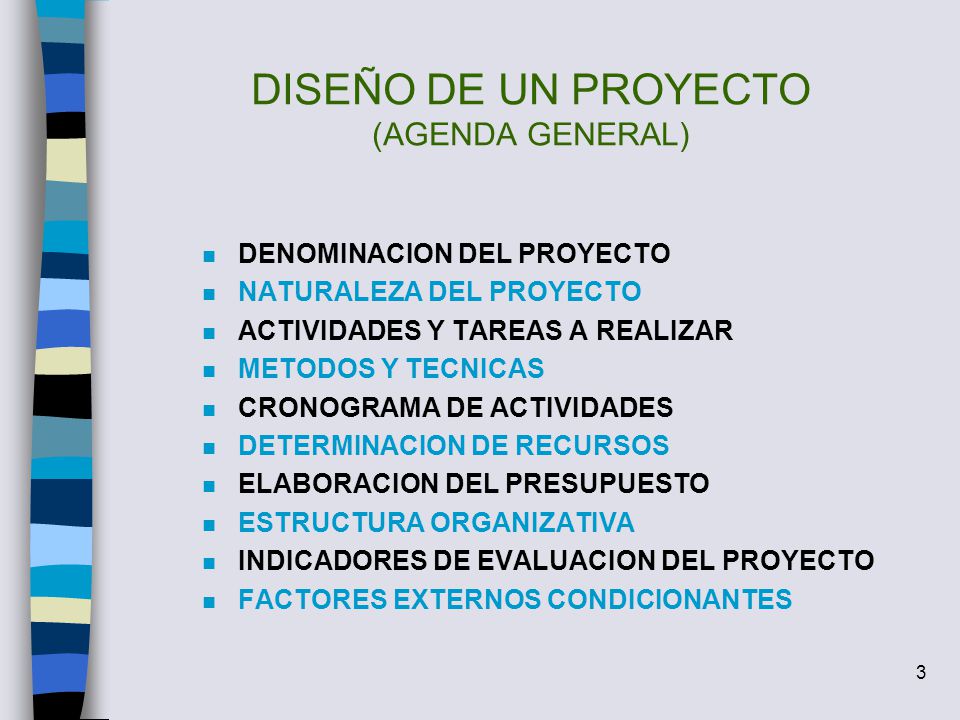 DISEÑO DE UN PROYECTO
(AGENDA GENERAL)

- DENOMINACION DEL PROYECTO
- NATURALEZA DEL PROYECTO
- ACTIVIDADES Y TAREAS A REALIZAR
- METODOS Y TECNICAS
- CRONOGRAMA DE ACTIVIDADES
- DETERMINACION DE RECURSOS
- ELABORACION DEL PRESUPUESTO
- ESTRUCTURA ORGANIZATIVA
- INDICADORES DE EVALUACION DEL PROYECTO
- FACTORES EXTERNOS CONDICIONANTES

3